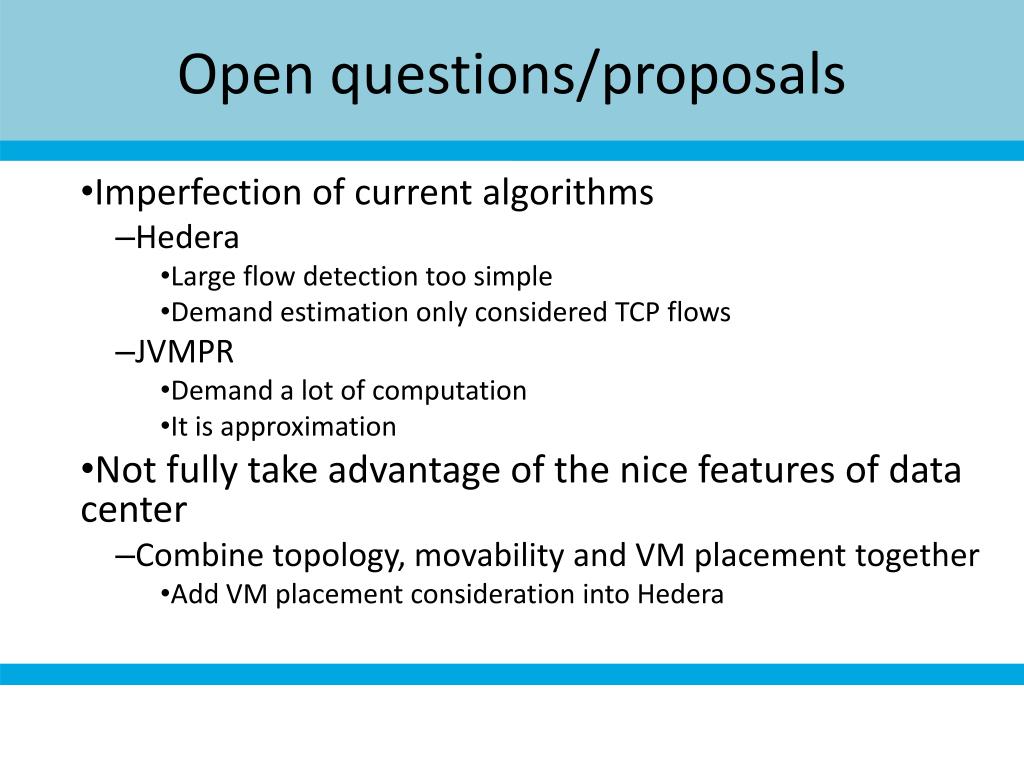 Open questions/proposals

•Imperfection of current algorithms
–Hedera
•Large flow detection too simple
•Demand estimation only considered TCP flows
–JVMPR
•Demand a lot of computation
•It is approximation
•Not fully take advantage of the nice features of data center
–Combine topology, movability and VM placement together
•Add VM placement consideration into Hedera